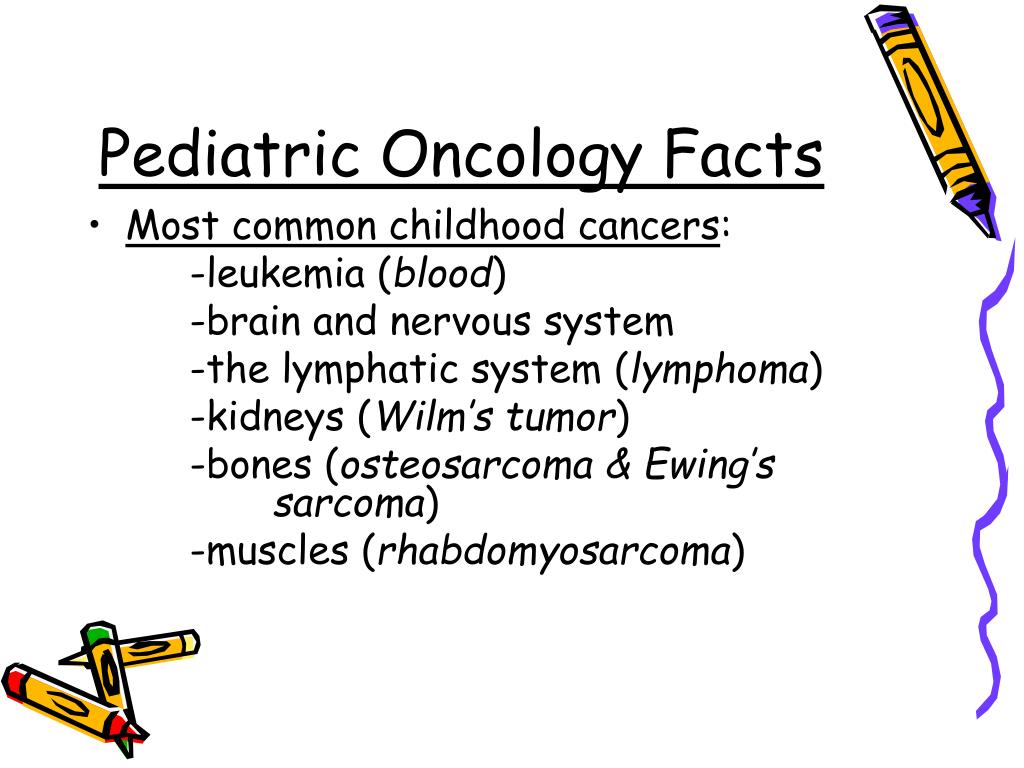 Pediatric Oncology Facts

• Most common childhood cancers:
-leukemia (blood)
-brain and nervous system
-the lymphatic system (lymphoma)
-kidneys (Wilm's tumor)
-bones (osteosarcoma & Ewing's sarcoma)
-muscles (rhabdomyosarcoma)